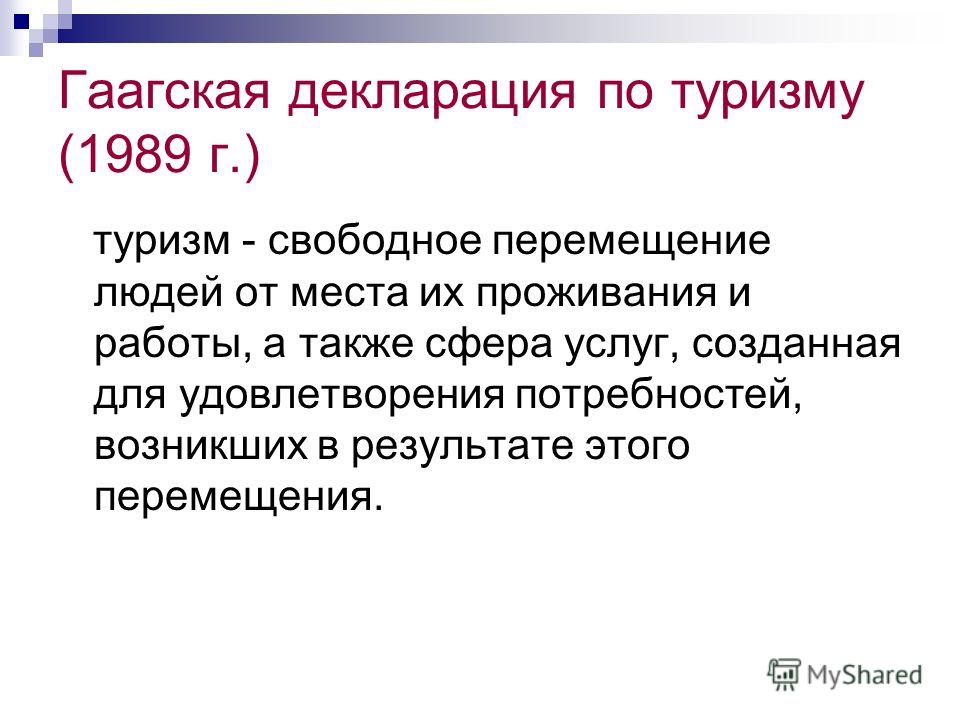 Гаагская декларация по туризму (1989 г.)

туризм - свободное перемещение людей от места их проживания и работы, а также сфера услуг, созданная для удовлетворения потребностей, возникших в результате этого перемещения.

MyShared